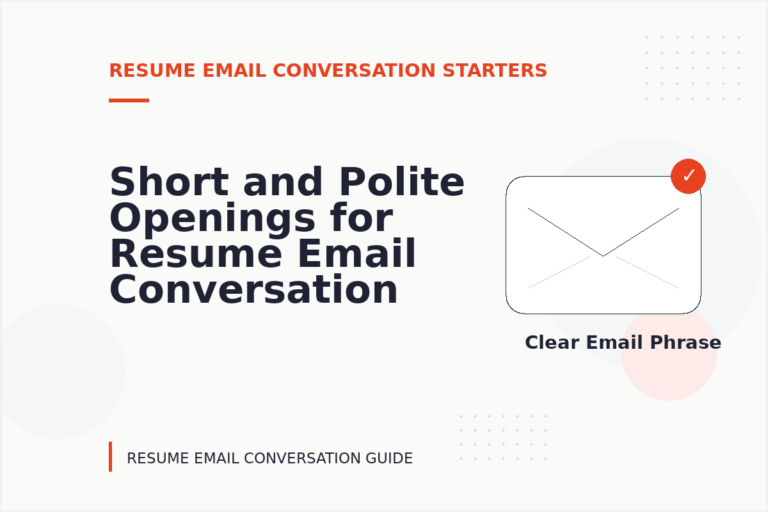 RESUME EMAIL CONVERSATION STARTERS

Short and Polite Openings for Resume Email Conversation

✓

Clear Email Phrase

RESUME EMAIL CONVERSATION GUIDE